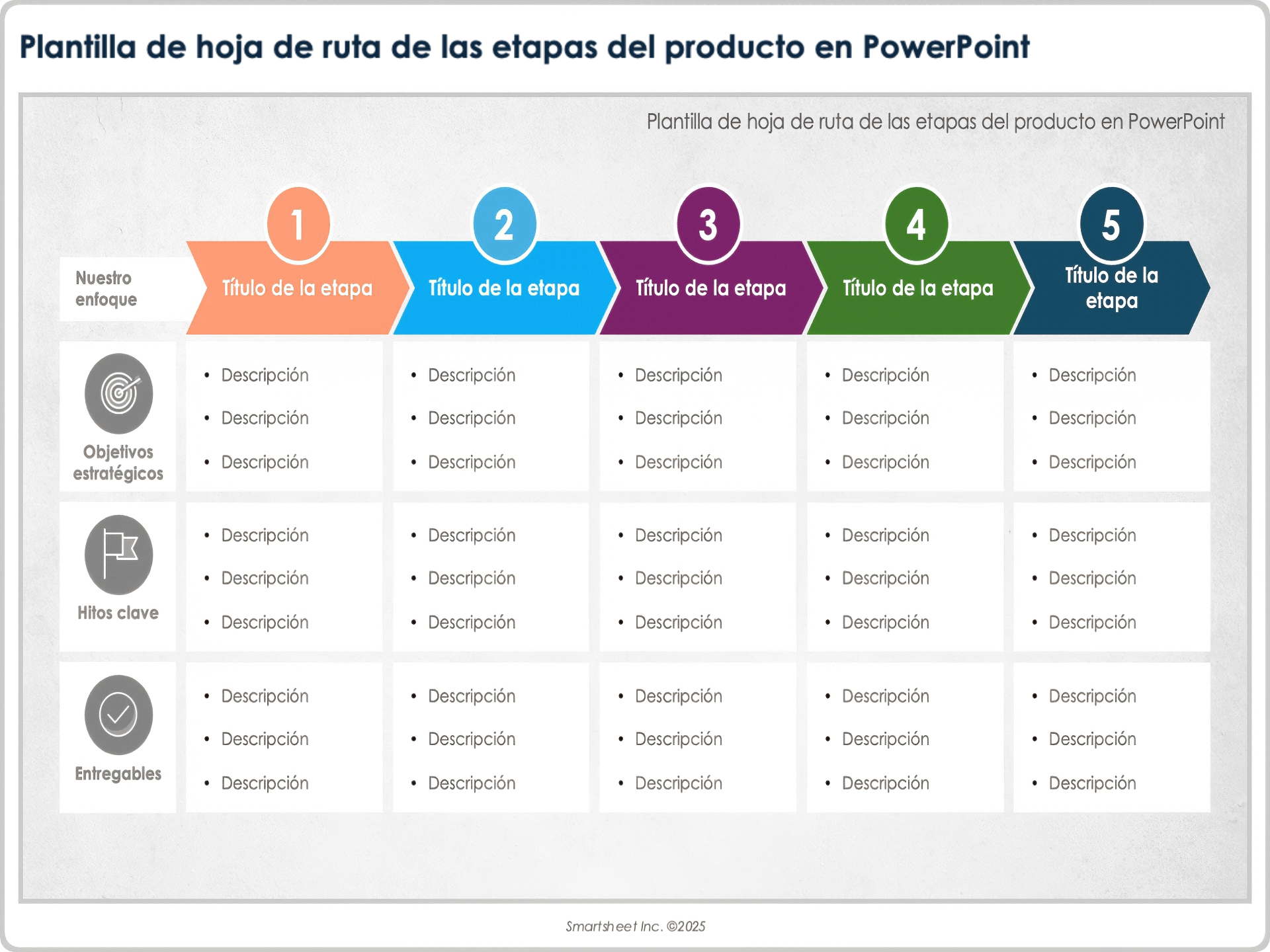 Plantilla de hoja de ruta de las etapas del producto en PowerPoint

Plantilla de hoja de ruta de las etapas del producto en PowerPoint

| Nuestro enfoque | 1 Título de la etapa | 2 Título de la etapa | 3 Título de la etapa | 4 Título de la etapa | 5 Título de la etapa |
|---|---|---|---|---|---|
| Objetivos estratégicos | • Descripción • Descripción • Descripción | • Descripción • Descripción • Descripción | • Descripción • Descripción • Descripción | • Descripción • Descripción • Descripción | • Descripción • Descripción • Descripción |
| Hitos clave | • Descripción • Descripción • Descripción | • Descripción • Descripción • Descripción | • Descripción • Descripción • Descripción | • Descripción • Descripción • Descripción | • Descripción • Descripción • Descripción |
| Entregables | • Descripción • Descripción • Descripción | • Descripción • Descripción • Descripción | • Descripción • Descripción • Descripción | • Descripción • Descripción • Descripción | • Descripción • Descripción • Descripción |

Smartsheet Inc. ©2025